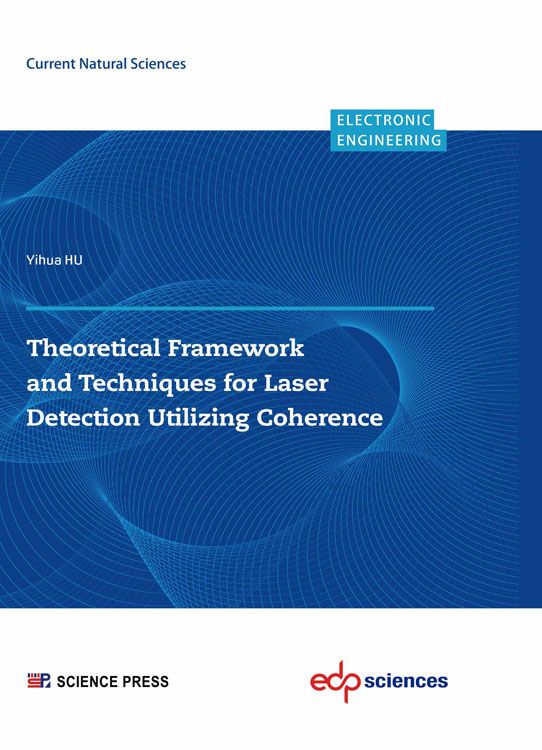 Current Natural Sciences

ELECTRONIC
ENGINEERING

Yihua HU

Theoretical Framework and Techniques for Laser Detection Utilizing Coherence

SCIENCE PRESS

edp sciences